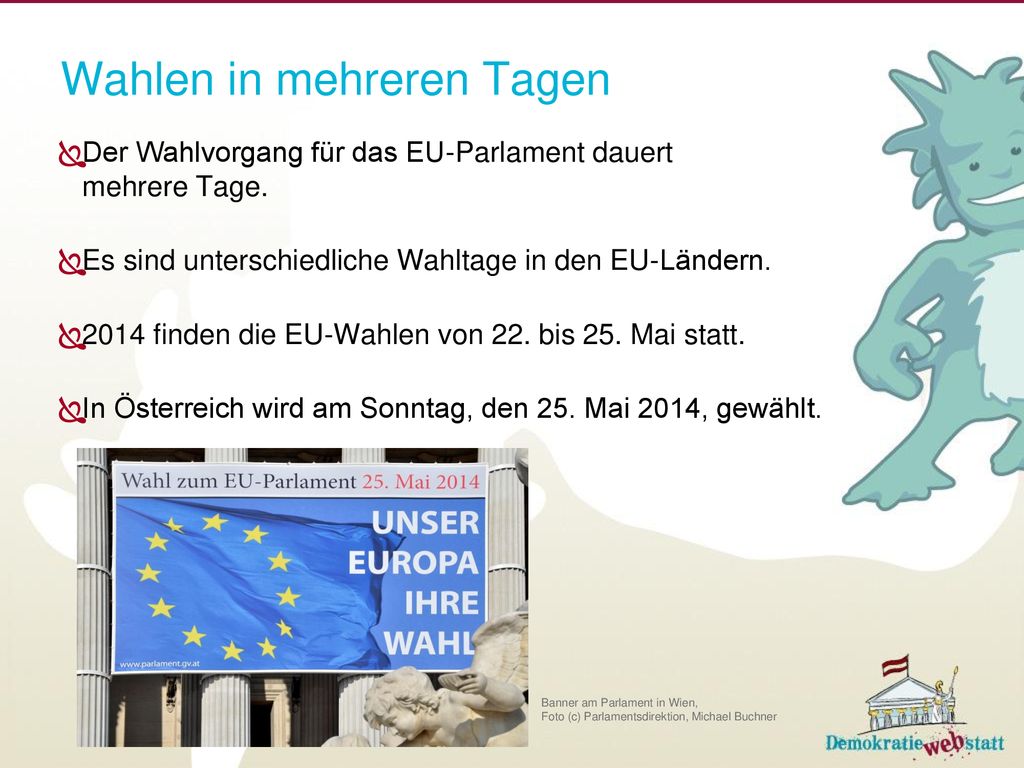 Wahlen in mehreren Tagen

Der Wahlvorgang für das EU-Parlament dauert mehrere Tage.

Es sind unterschiedliche Wahltage in den EU-Ländern.

2014 finden die EU-Wahlen von 22. bis 25. Mai statt.

In Österreich wird am Sonntag, den 25. Mai 2014, gewählt.

Wahl zum EU-Parlament 25. Mai 2014

UNSER EUROPA IHRE WAHL

www.parlament.gv.at

Banner am Parlament in Wien,
Foto (c) Parlamentsdirektion, Michael Buchner

Demokratie web statt